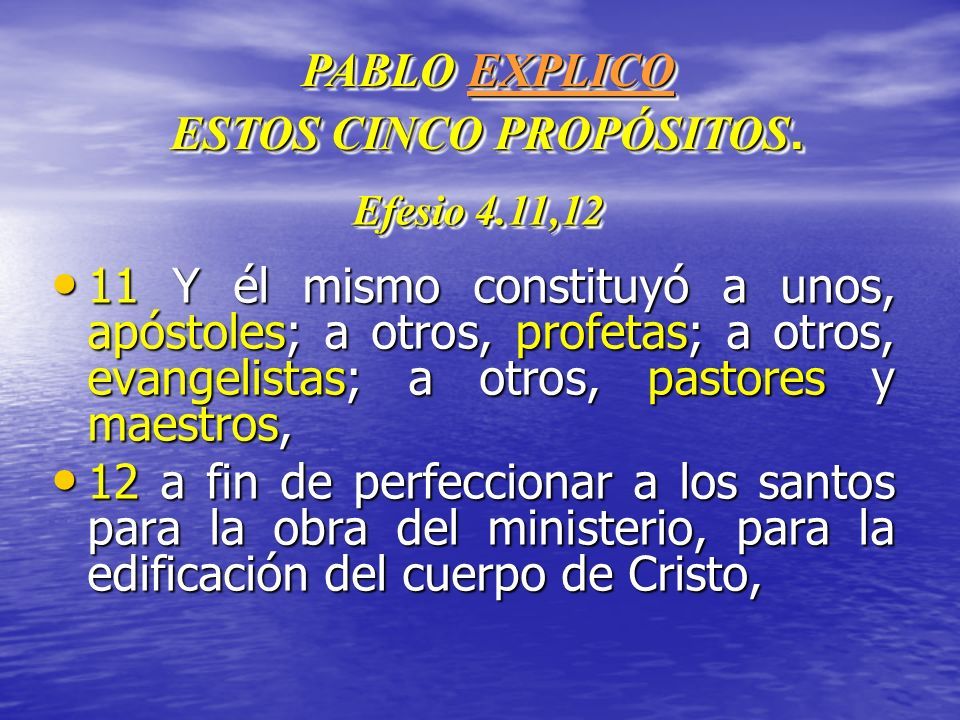 PABLO EXPLICO
ESTOS CINCO PROPÓSITOS.

Efesio 4.11,12

• 11 Y él mismo constituyó a unos, apóstoles; a otros, profetas; a otros, evangelistas; a otros, pastores y maestros,

• 12 a fin de perfeccionar a los santos para la obra del ministerio, para la edificación del cuerpo de Cristo,